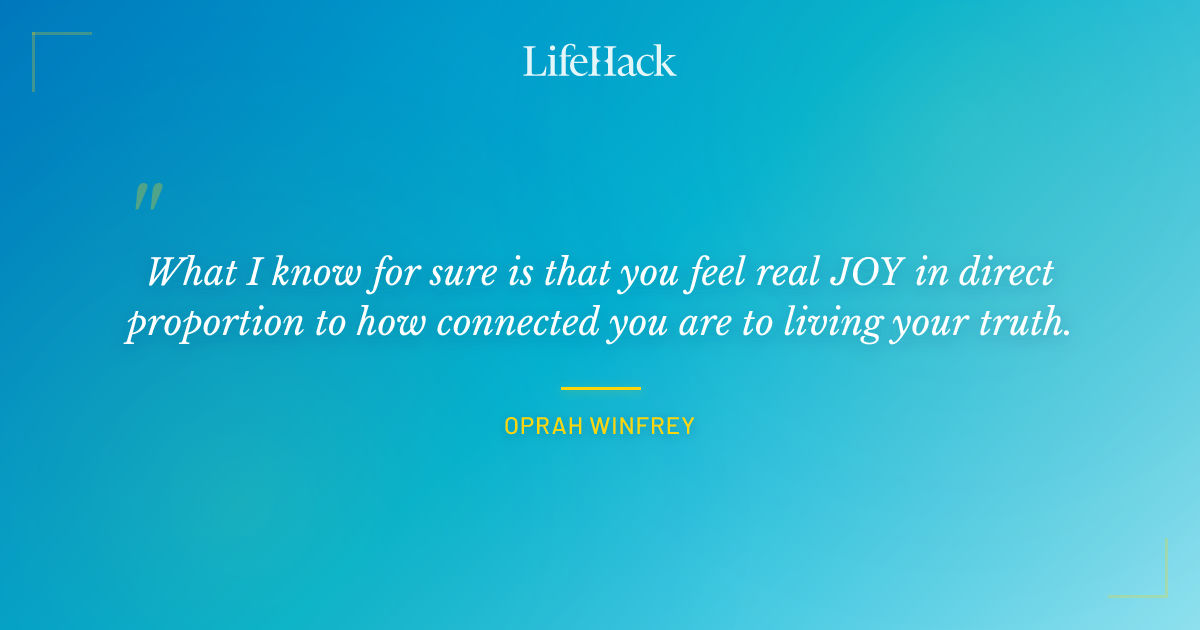 LifeHack

"

What I know for sure is that you feel real JOY in direct proportion to how connected you are to living your truth.

OPRAH WINFREY